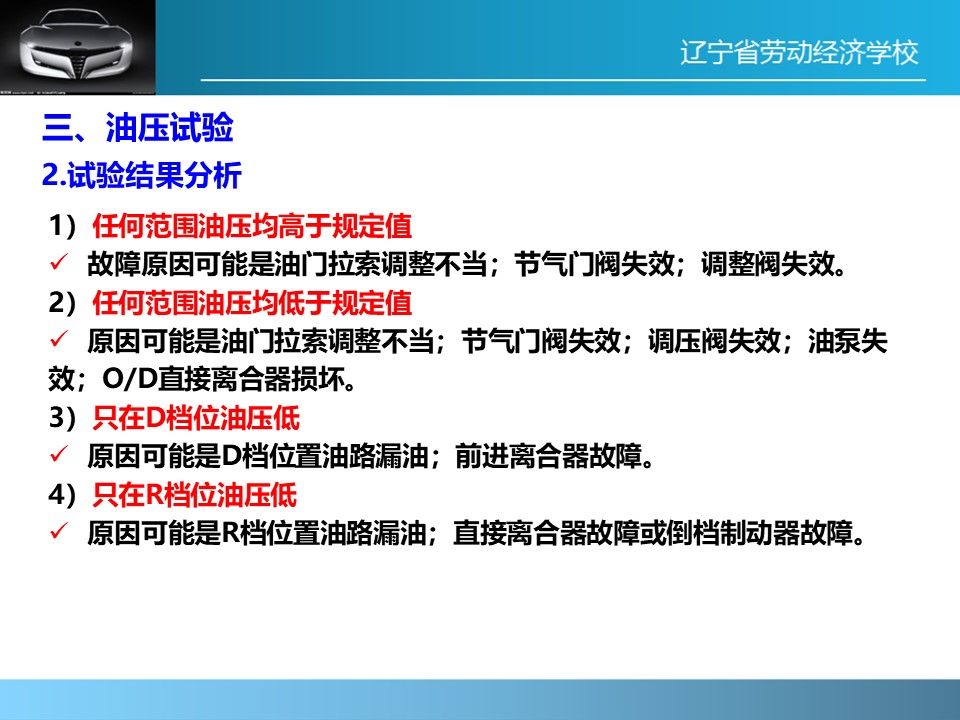 辽宁省劳动经济学校

三、油压试验

2.试验结果分析

1）任何范围油压均高于规定值

✓ 故障原因可能是油门拉索调整不当；节气门阀失效；调整阀失效。

2）任何范围油压均低于规定值

✓ 原因可能是油门拉索调整不当；节气门阀失效；调压阀失效；油泵失效；O/D直接离合器损坏。

3）只在D档位油压低

✓ 原因可能是D档位置油路漏油；前进离合器故障。

4）只在R档位油压低

✓ 原因可能是R档位置油路漏油；直接离合器故障或倒档制动器故障。